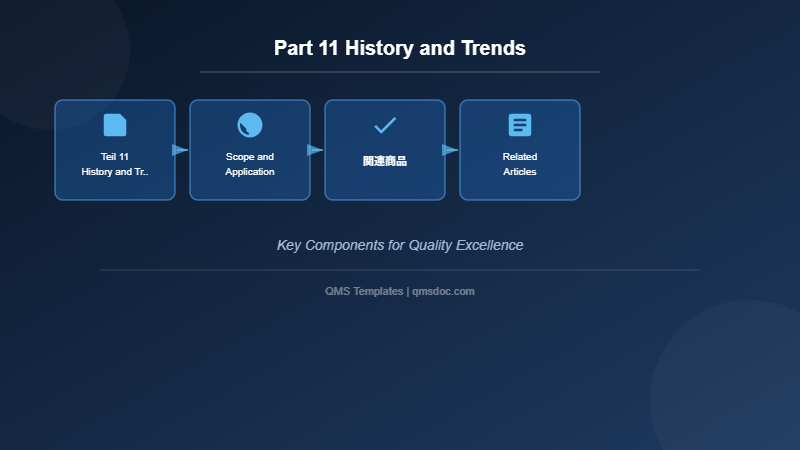 Part 11 History and Trends

Teil 11
History and Tr..

Scope and Application

関連商品

Related Articles

Key Components for Quality Excellence

QMS Templates | qmsdoc.com